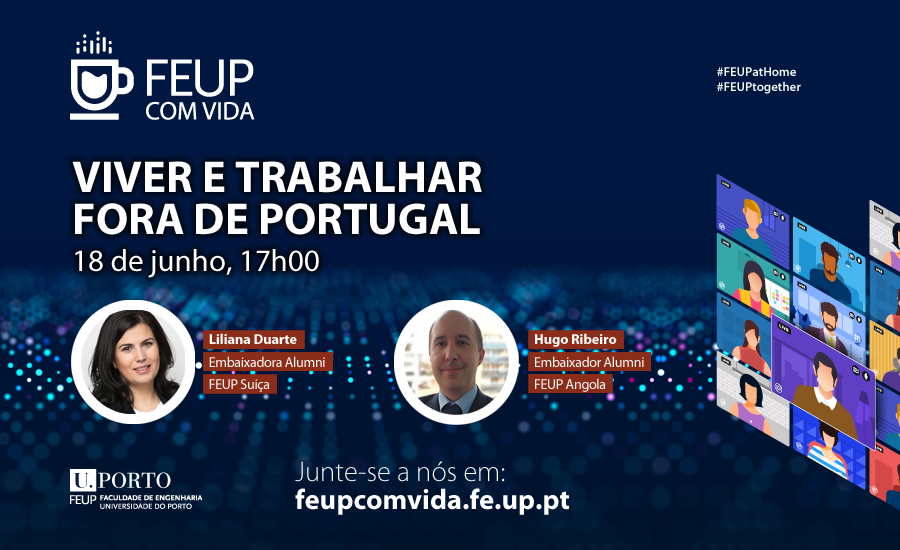 FEUP
COM VIDA

#FEUPatHome
#FEUPtogether

VIVER E TRABALHAR
FORA DE PORTUGAL

18 de junho, 17h00

Liliana Duarte
Embaixadora Alumni
FEUP Suiça

Hugo Ribeiro
Embaixador Alumni
FEUP Angola

U.PORTO
FEUP FACULDADE DE ENGENHARIA
UNIVERSIDADE DO PORTO

Junte-se a nós em:
feupcomvida.fe.up.pt